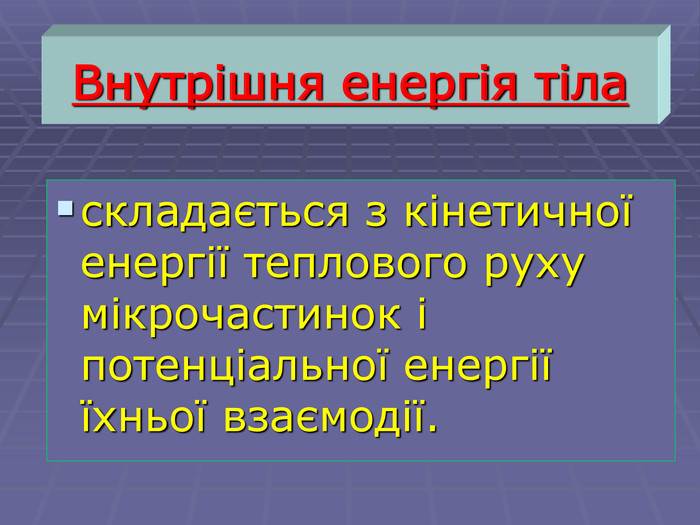 Внутрішня енергія тіла

складається з кінетичної енергії теплового руху мікрочастинок і потенціальної енергії їхньої взаємодії.